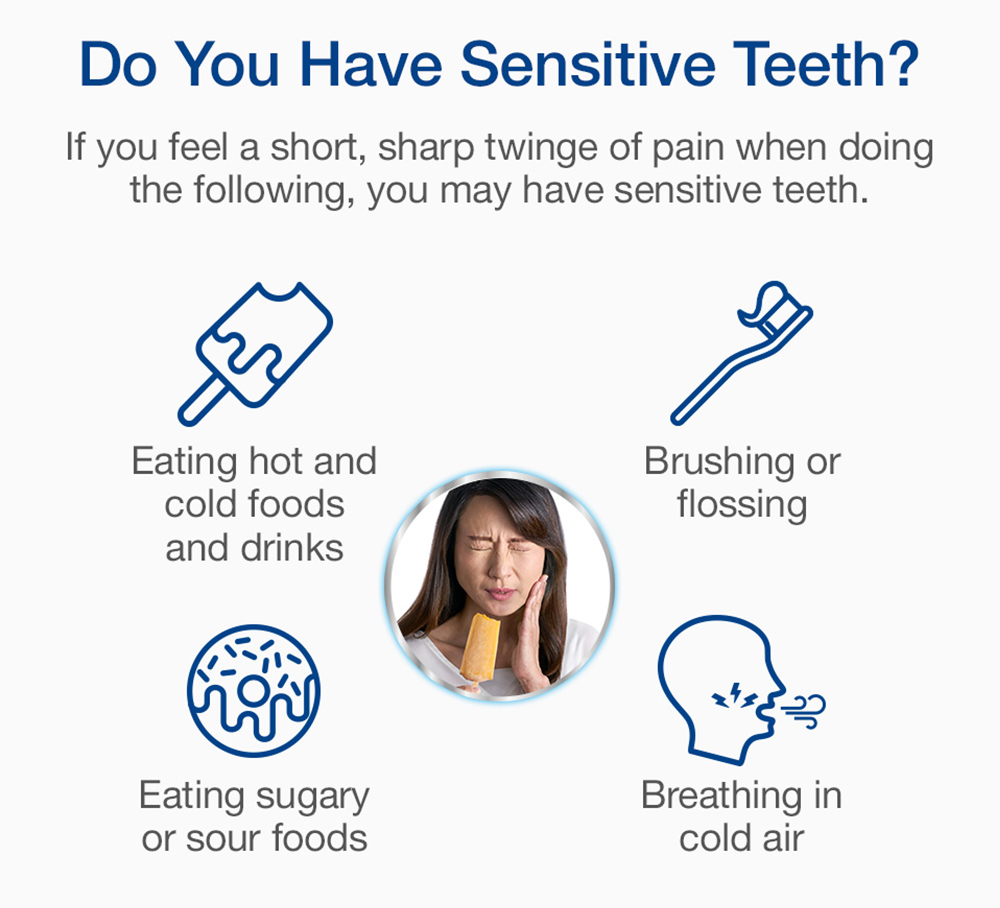 Do You Have Sensitive Teeth?

If you feel a short, sharp twinge of pain when doing the following, you may have sensitive teeth.

Eating hot and cold foods and drinks

Brushing or flossing

Eating sugary or sour foods

Breathing in cold air